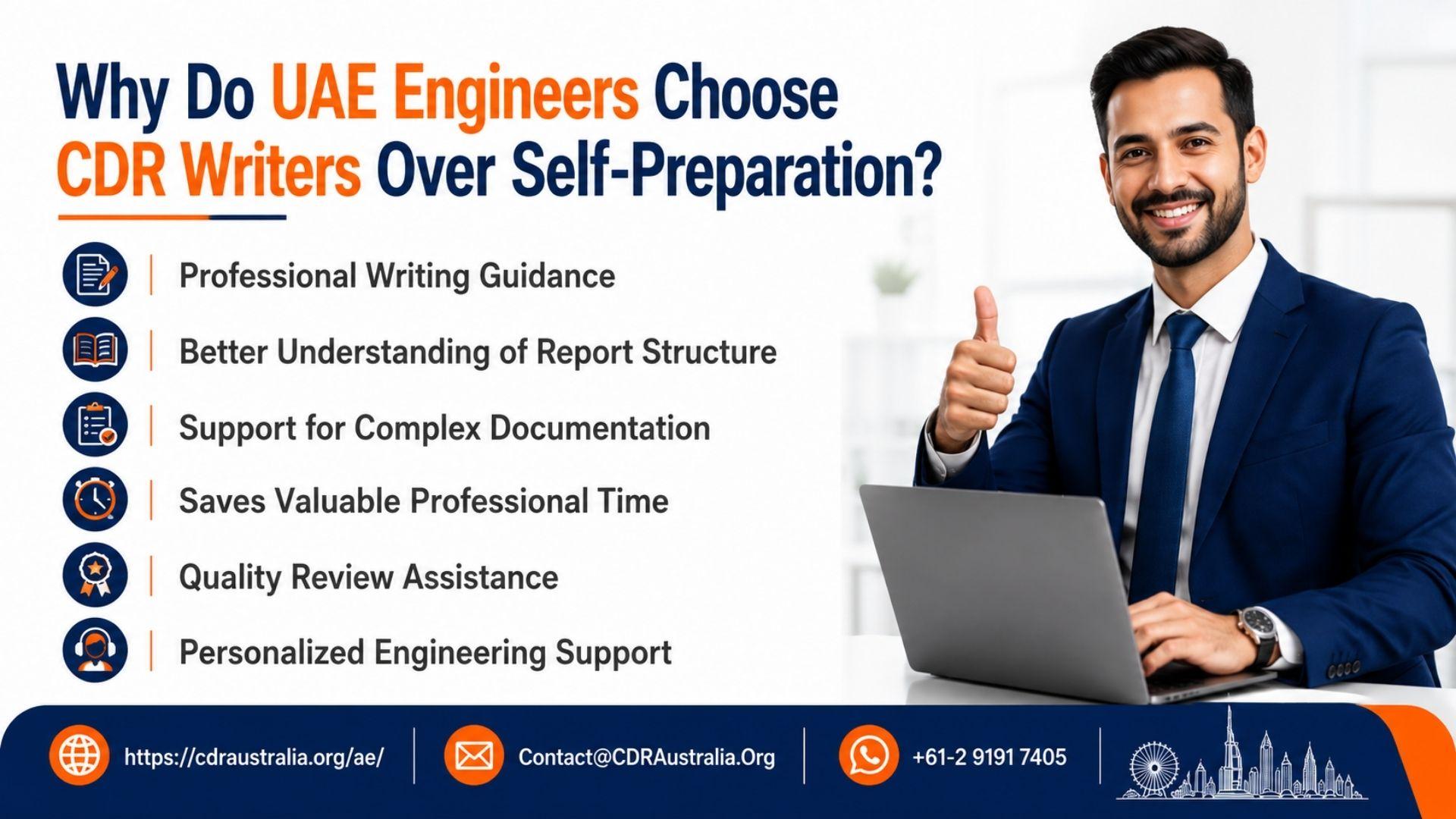 Why Do UAE Engineers Choose CDR Writers Over Self-Preparation?

Professional Writing Guidance

Better Understanding of Report Structure

Support for Complex Documentation

Saves Valuable Professional Time

Quality Review Assistance

Personalized Engineering Support

https://cdraustralia.org/ae/

Contact@CDRAustralia.Org

+61-2 9191 7405